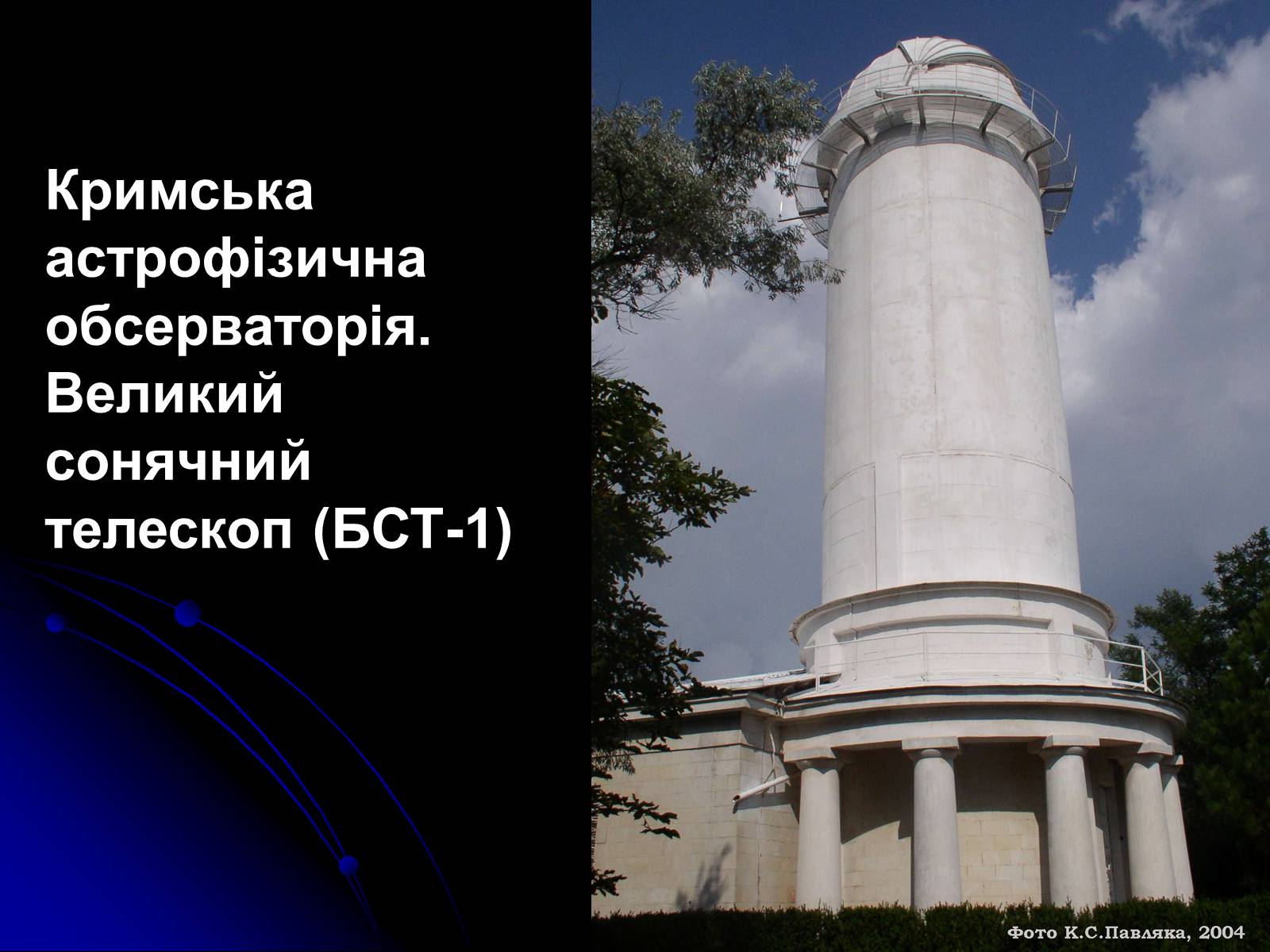 Кримська астрофізична обсерваторія. Великий сонячний телескоп (БСТ-1)

Фото К.С.Павляка, 2004